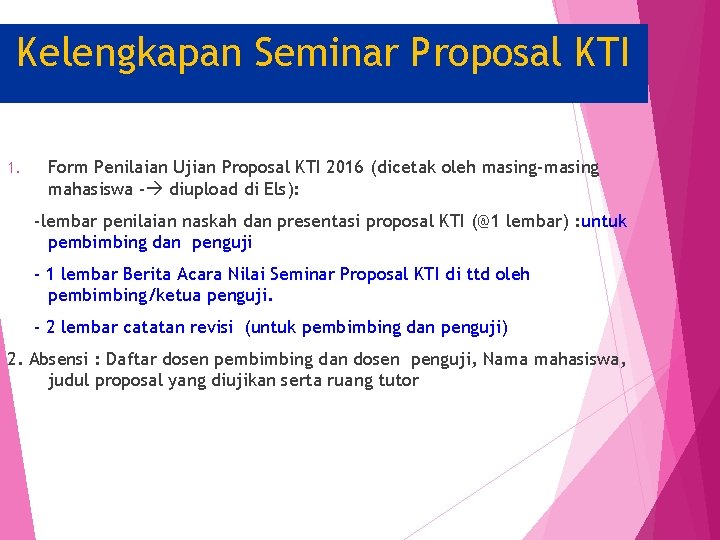 Kelengkapan Seminar Proposal KTI

1. Form Penilaian Ujian Proposal KTI 2016 (dicetak oleh masing-masing mahasiswa -→ diupload di Els):

-lembar penilaian naskah dan presentasi proposal KTI (@1 lembar) :untuk pembimbing dan penguji

- 1 lembar Berita Acara Nilai Seminar Proposal KTI di ttd oleh pembimbing/ketua penguji.

- 2 lembar catatan revisi (untuk pembimbing dan penguji)

2. Absensi : Daftar dosen pembimbing dan dosen penguji, Nama mahasiswa, judul proposal yang diujikan serta ruang tutor